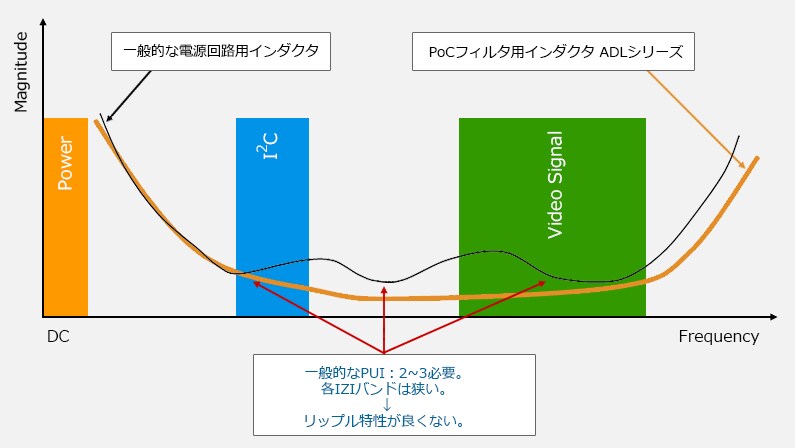 Magnitude

一般的な電源回路用インダクタ

PoCフィルタ用インダクタ ADLシリーズ

Power

$I^2C$

Video Signal

DC

Frequency

一般的なPUI：2~3必要。
各IZIバンドは狭い。
↓
リップル特性が良くない。